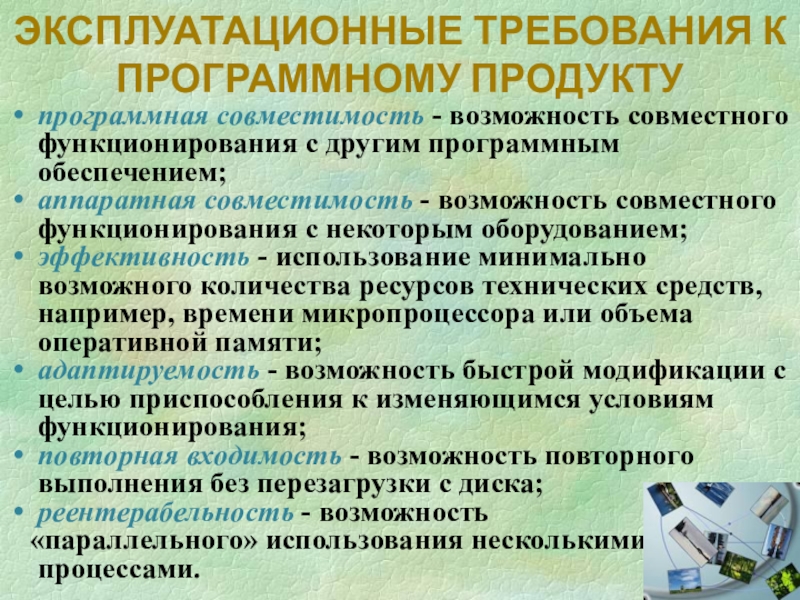 ЭКСПЛУАТАЦИОННЫЕ ТРЕБОВАНИЯ К ПРОГРАММНОМУ ПРОДУКТУ

• программная совместимость - возможность совместного функционирования с другим программным обеспечением;
• аппаратная совместимость - возможность совместного функционирования с некоторым оборудованием;
• эффективность - использование минимально возможного количества ресурсов технических средств, например, времени микропроцессора или объема оперативной памяти;
• адаптируемость - возможность быстрой модификации с целью приспособления к изменяющимся условиям функционирования;
• повторная входимость - возможность повторного выполнения без перезагрузки с диска;
• реентерабельность - возможность «параллельного» использования несколькими процессами.